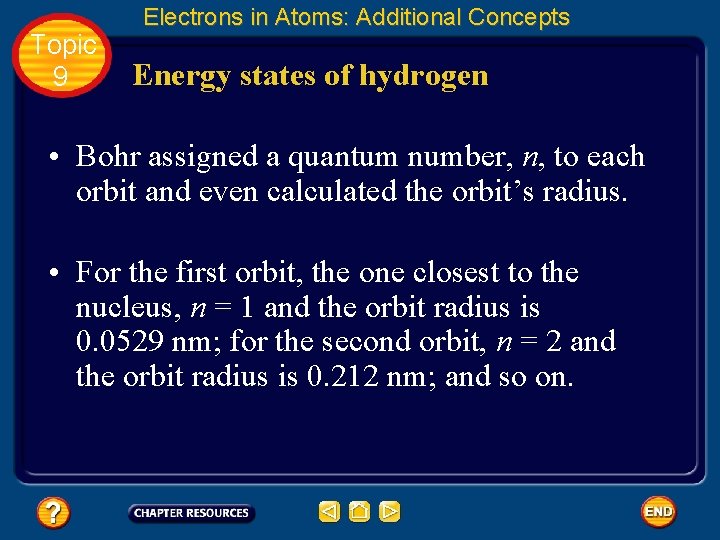 Electrons in Atoms: Additional Concepts

Topic 9

Energy states of hydrogen

• Bohr assigned a quantum number, $n$, to each orbit and even calculated the orbit's radius.

• For the first orbit, the one closest to the nucleus, $n = 1$ and the orbit radius is 0.0529 nm; for the second orbit, $n = 2$ and the orbit radius is 0.212 nm; and so on.

?

CHAPTER RESOURCES

END